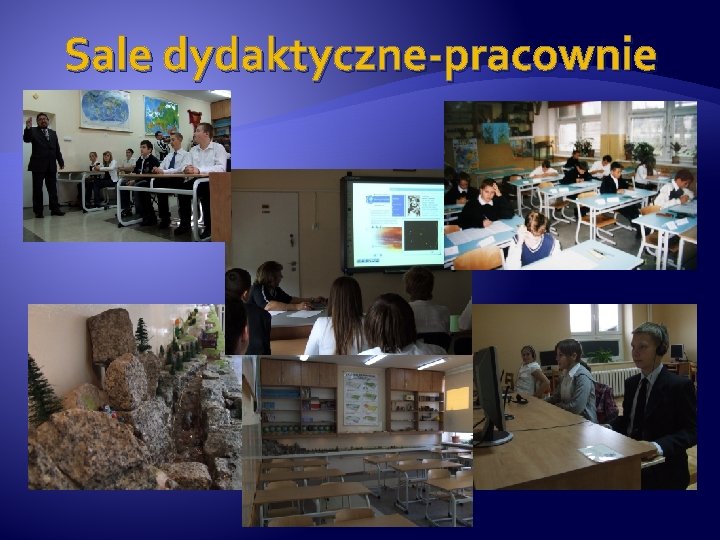 Sale dydaktyczne-pracownie